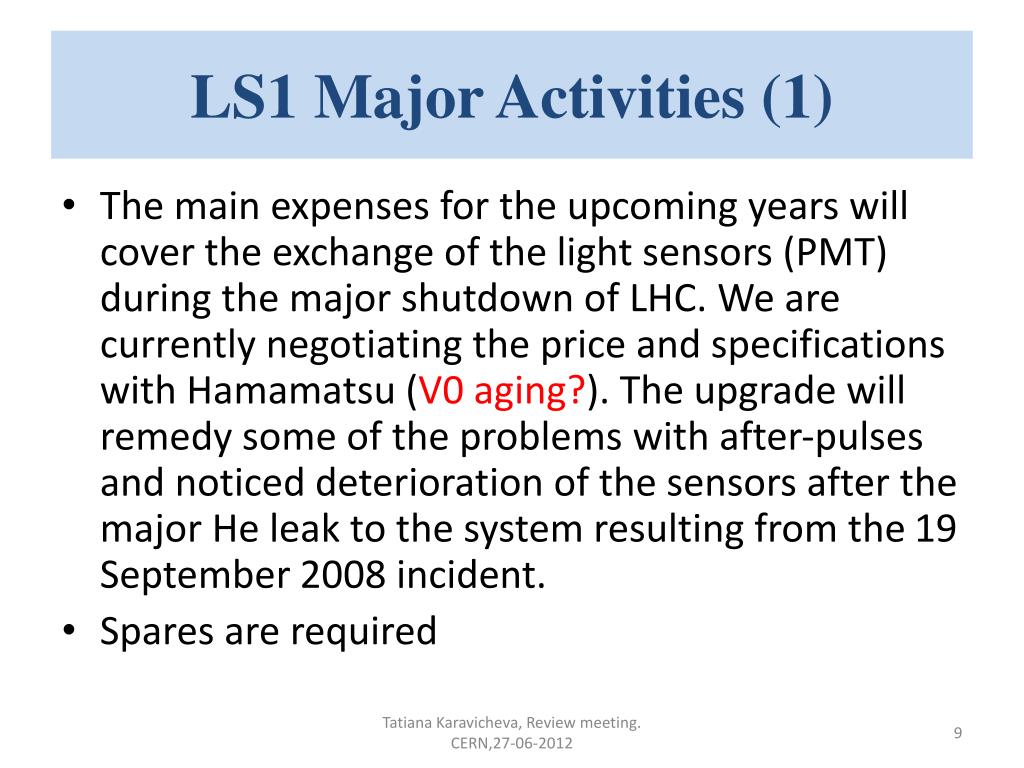 LS1 Major Activities (1)

• The main expenses for the upcoming years will cover the exchange of the light sensors (PMT) during the major shutdown of LHC. We are currently negotiating the price and specifications with Hamamatsu (V0 aging?). The upgrade will remedy some of the problems with after-pulses and noticed deterioration of the sensors after the major He leak to the system resulting from the 19 September 2008 incident.
• Spares are required

Tatiana Karavicheva, Review meeting. CERN,27-06-2012

9